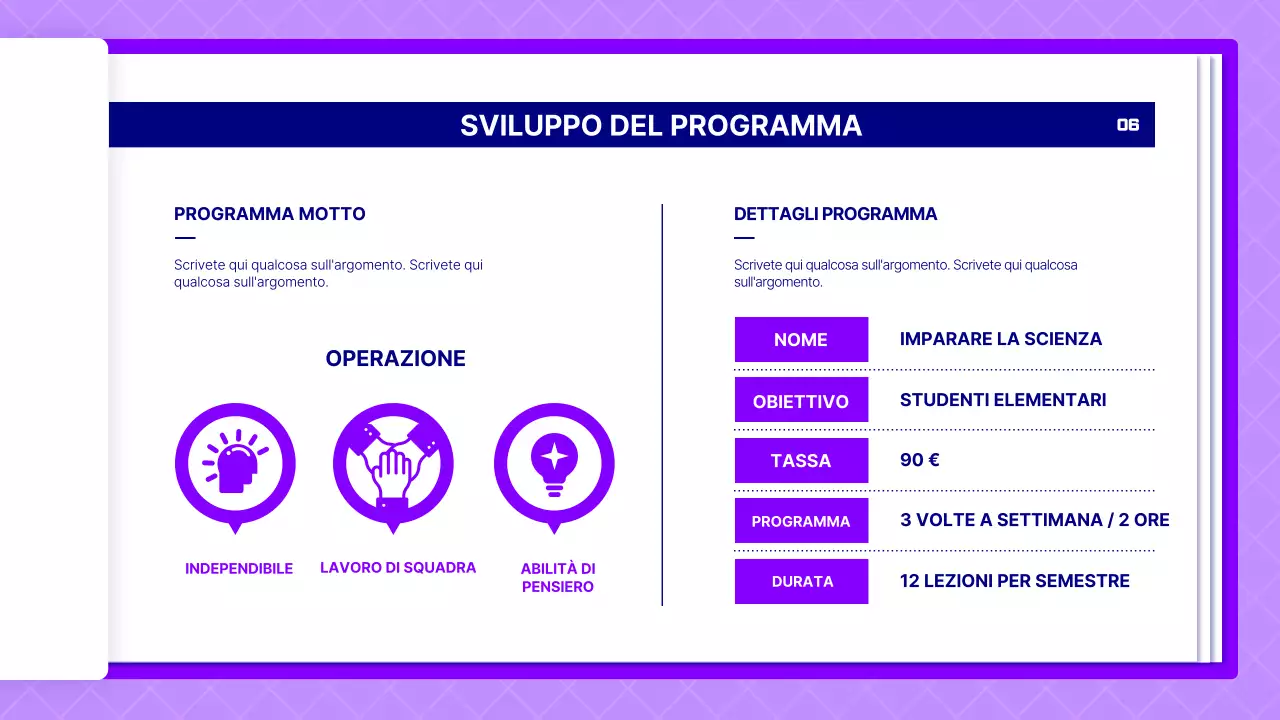 SVILUPPO DEL PROGRAMMA

06

PROGRAMMA MOTTO

Scrivete qui qualcosa sull'argomento. Scrivete qui qualcosa sull'argomento.

OPERAZIONE

INDEPENDIBILE

LAVORO DI SQUADRA

ABILITÀ DI PENSIERO

DETTAGLI PROGRAMMA

Scrivete qui qualcosa sull'argomento. Scrivete qui qualcosa sull'argomento.

| NOME | IMPARARE LA SCIENZA |
|---|---|
| OBIETTIVO | STUDENTI ELEMENTARI |
| TASSA | 90 € |
| PROGRAMMA | 3 VOLTE A SETTIMANA / 2 ORE |
| DURATA | 12 LEZIONI PER SEMESTRE |